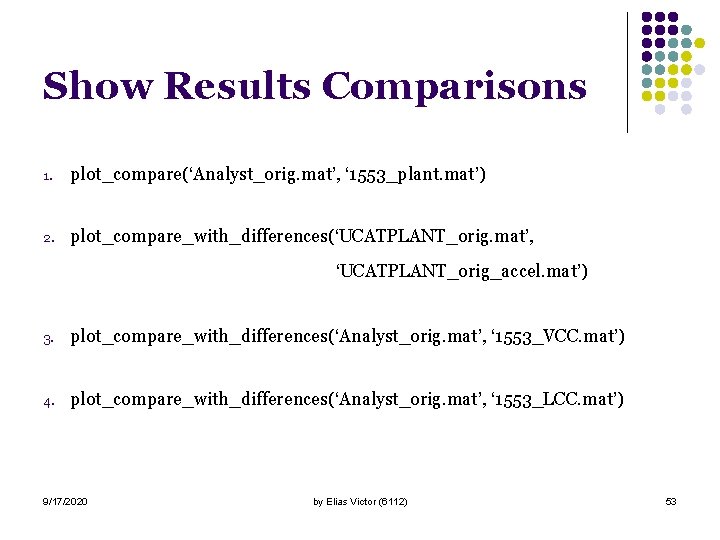 Show Results Comparisons

1. plot_compare(‘Analyst_orig.mat’, ‘1553_plant.mat’)

2. plot_compare_with_differences(‘UCATPLANT_orig.mat’, ‘UCATPLANT_orig_accel.mat’)

3. plot_compare_with_differences(‘Analyst_orig.mat’, ‘1553_VCC.mat’)

4. plot_compare_with_differences(‘Analyst_orig.mat’, ‘1553_LCC.mat’)

9/17/2020

by Elias Victor (6112)

53